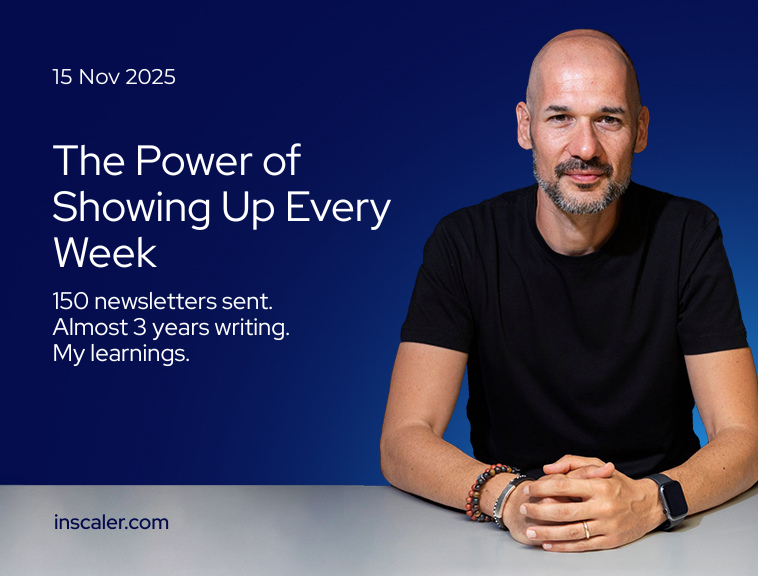 15 Nov 2025

The Power of Showing Up Every Week

150 newsletters sent.
Almost 3 years writing.
My learnings.

inscaler.com